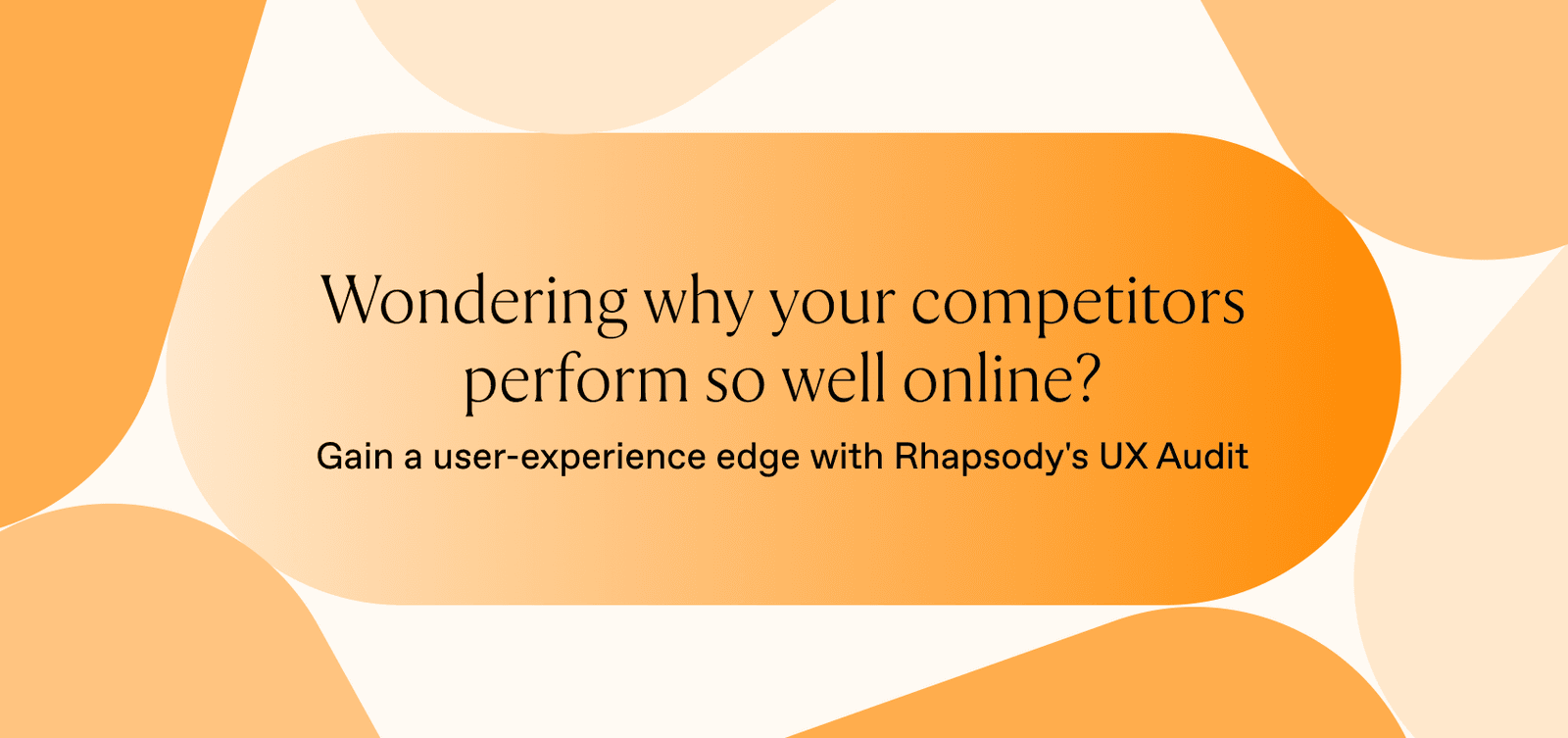 Wondering why your competitors perform so well online?

Gain a user-experience edge with Rhapsody's UX Audit